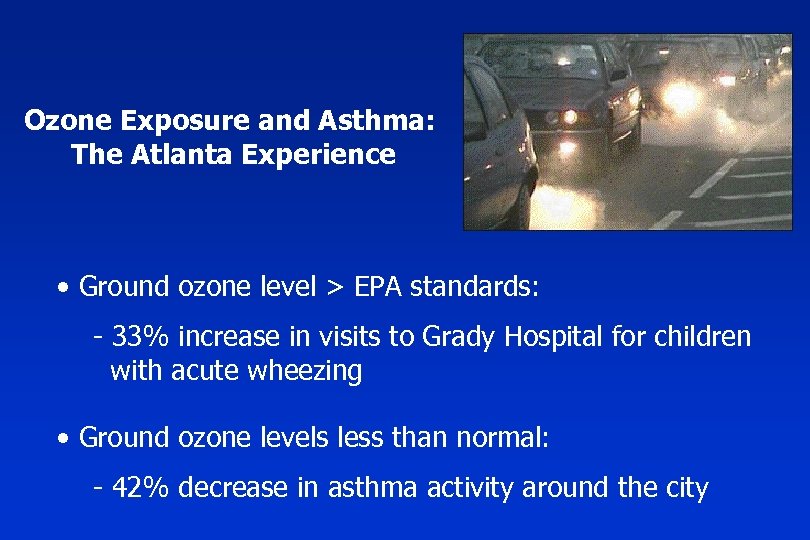 Ozone Exposure and Asthma:
The Atlanta Experience

• Ground ozone level > EPA standards:

- 33% increase in visits to Grady Hospital for children with acute wheezing

• Ground ozone levels less than normal:

- 42% decrease in asthma activity around the city